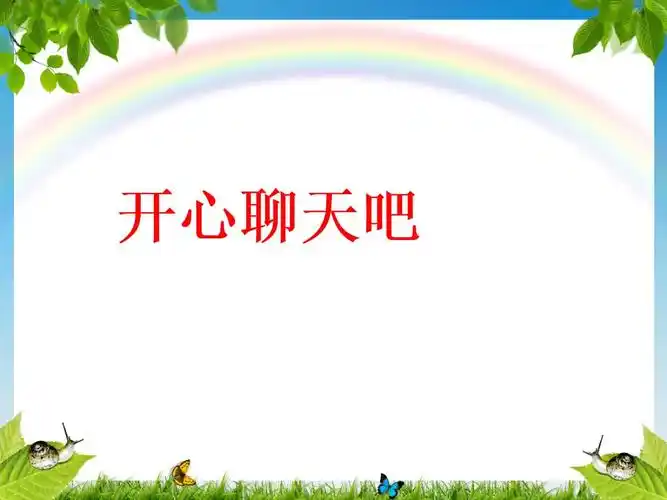 开心聊天吧